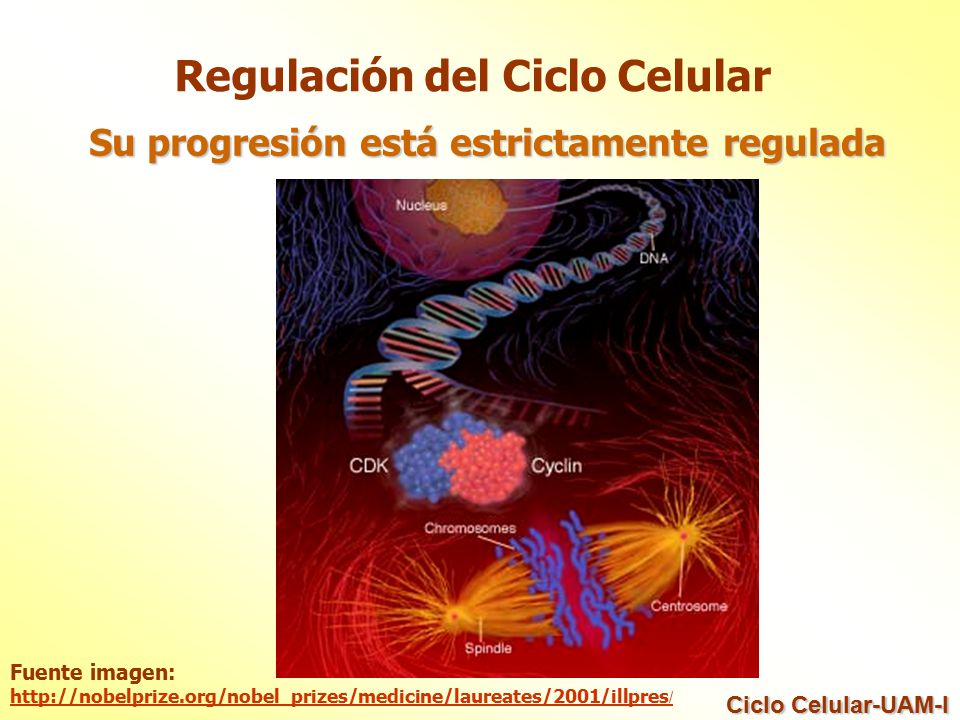 Regulación del Ciclo Celular

Su progresión está estrictamente regulada

Nucleus

DNA

CDK

Cyclin

Chromosomes

Centrosome

Spindle

Fuente imagen:
http://nobelprize.org/nobel_prizes/medicine/laureates/2001/illpres/

Ciclo Celular-UAM-I